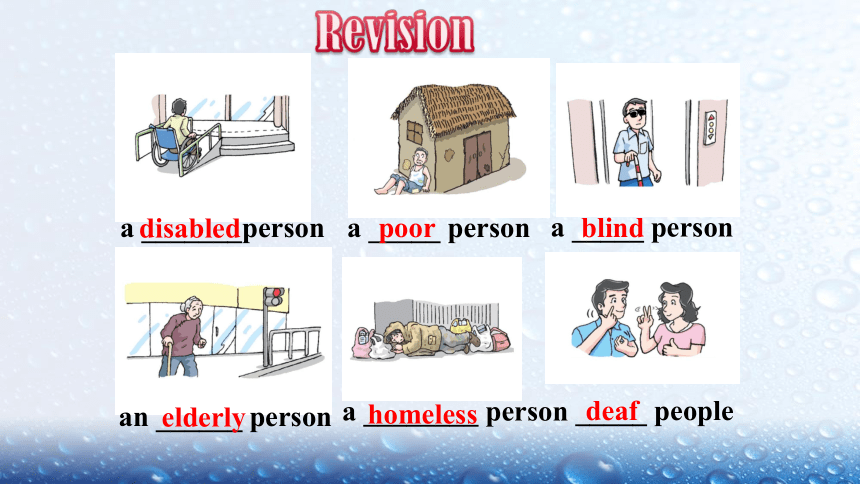 Revision

a disabled person

a poor person

a blind person

an elderly person

a homeless person

deaf people